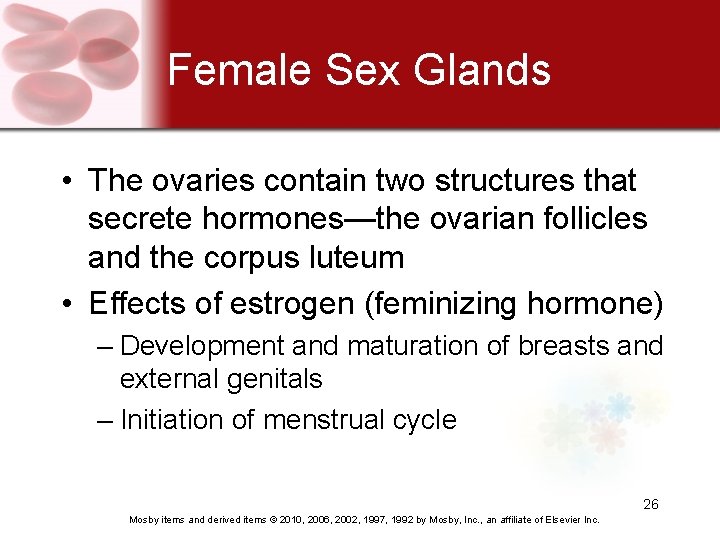 Female Sex Glands

• The ovaries contain two structures that secrete hormones—the ovarian follicles and the corpus luteum
• Effects of estrogen (feminizing hormone)
– Development and maturation of breasts and external genitals
– Initiation of menstrual cycle

26

Mosby items and derived items © 2010, 2006, 2002, 1997, 1992 by Mosby, Inc., an affiliate of Elsevier Inc.